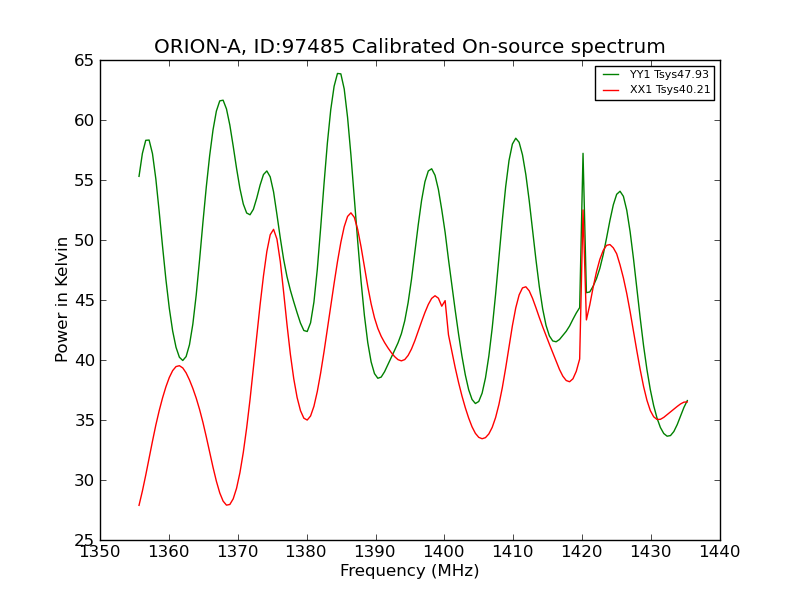 ORION-A, ID:97485 Calibrated On-source spectrum

YY1 Tsys47.93
XX1 Tsys40.21

Power in Kelvin

65
60
55
50
45
40
35
30
25

1350 1360 1370 1380 1390 1400 1410 1420 1430 1440

Frequency (MHz)